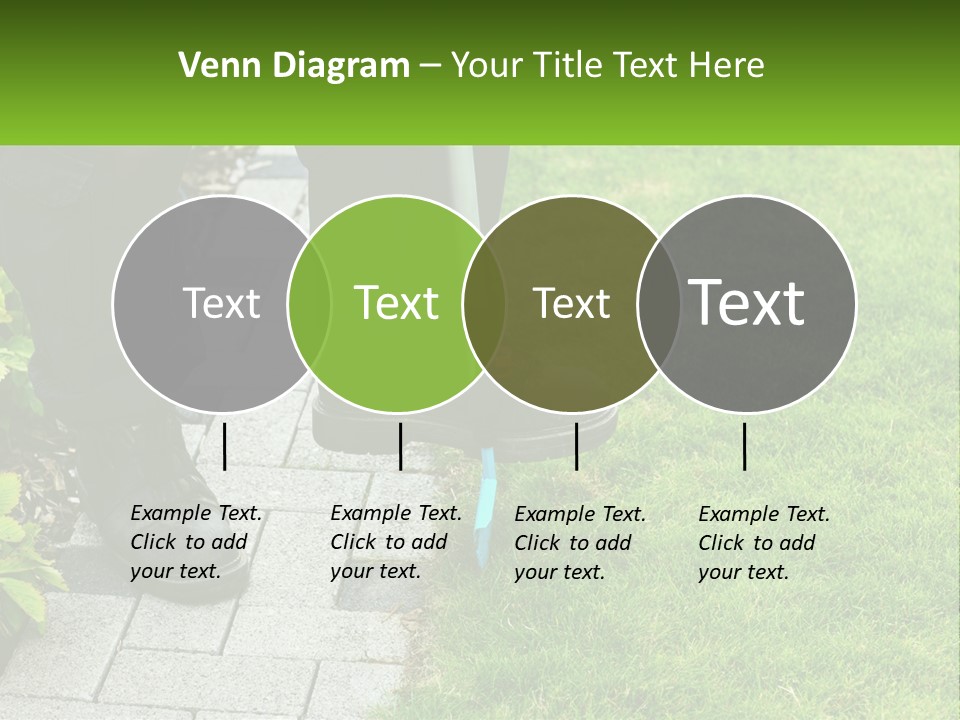 Venn Diagram – Your Title Text Here

Text

Text

Text

Text

Example Text. Click to add your text.

Example Text. Click to add your text.

Example Text. Click to add your text.

Example Text. Click to add your text.